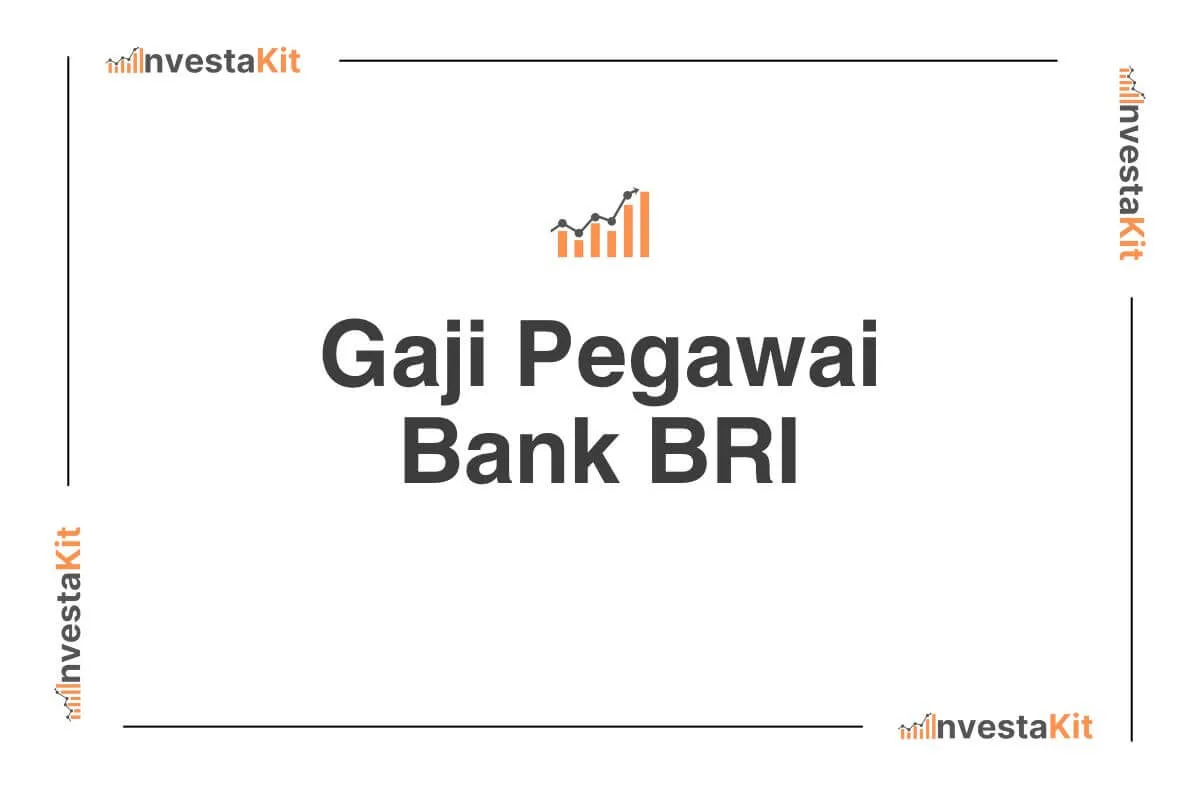 InvestaKit

InvestaKit

Gaji Pegawai Bank BRI

InvestaKit

InvestaKit